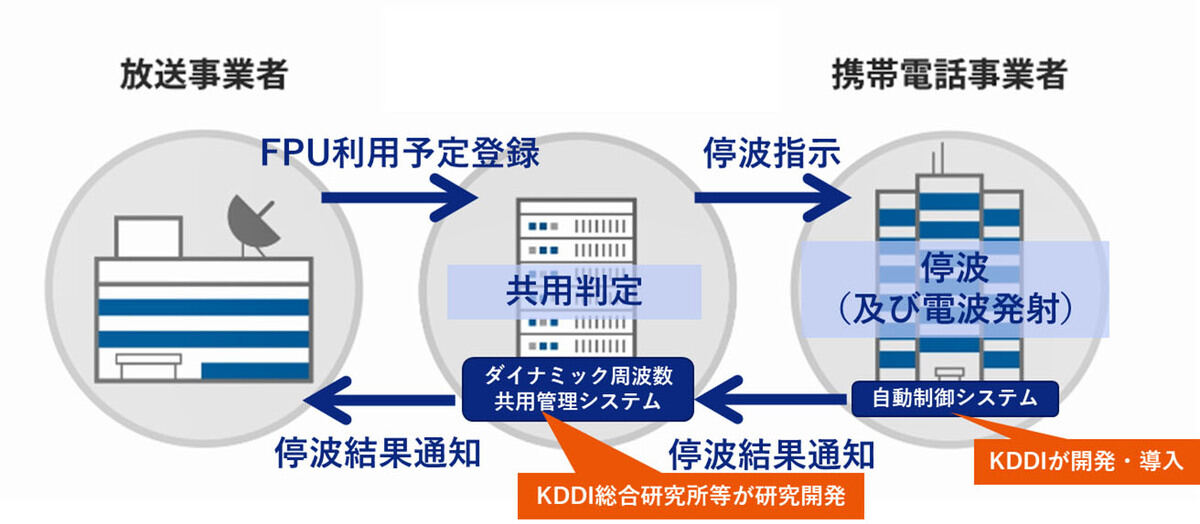 放送事業者

携帯電話事業者

FPU利用予定登録

停波指示

共用判定

停波
（及び電波発射）

ダイナミック周波数
共用管理システム

自動制御システム

停波結果通知

停波結果通知

KDDIが開発・導入

KDDI総合研究所等が研究開発